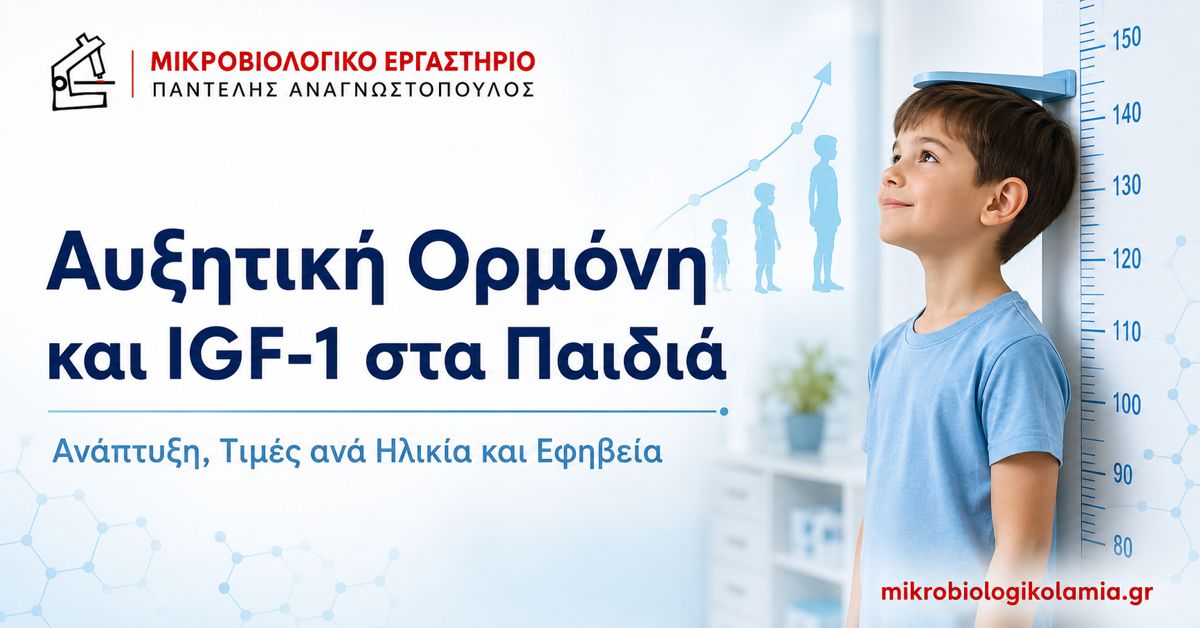 ΜΙΚΡΟΒΙΟΛΟΓΙΚΟ ΕΡΓΑΣΤΗΡΙΟ
ΠΑΝΤΕΛΗΣ ΑΝΑΓΝΩΣΤΟΠΟΥΛΟΣ

Αυξητική Ορμόνη και IGF-1 στα Παιδιά

Ανάπτυξη, Τιμές ανά Ηλικία και Εφηβεία

150
140
130
120
110
100
90
80

mikrobiologikolamia.gr